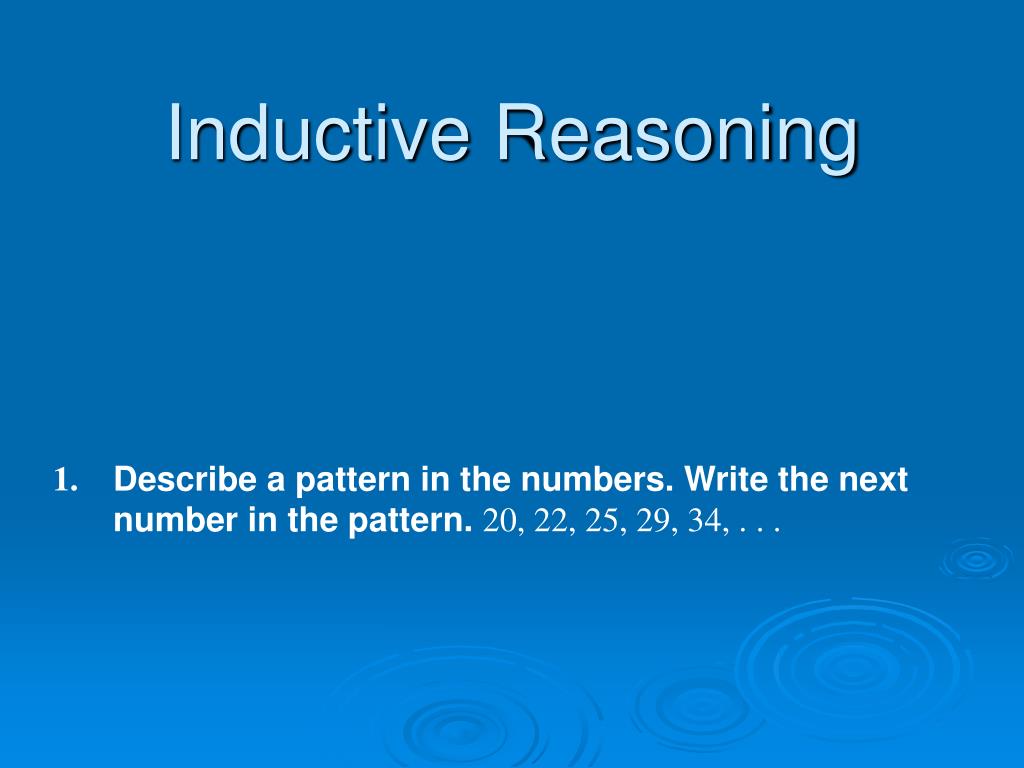 Inductive Reasoning

1. Describe a pattern in the numbers. Write the next number in the pattern. 20, 22, 25, 29, 34, . . .